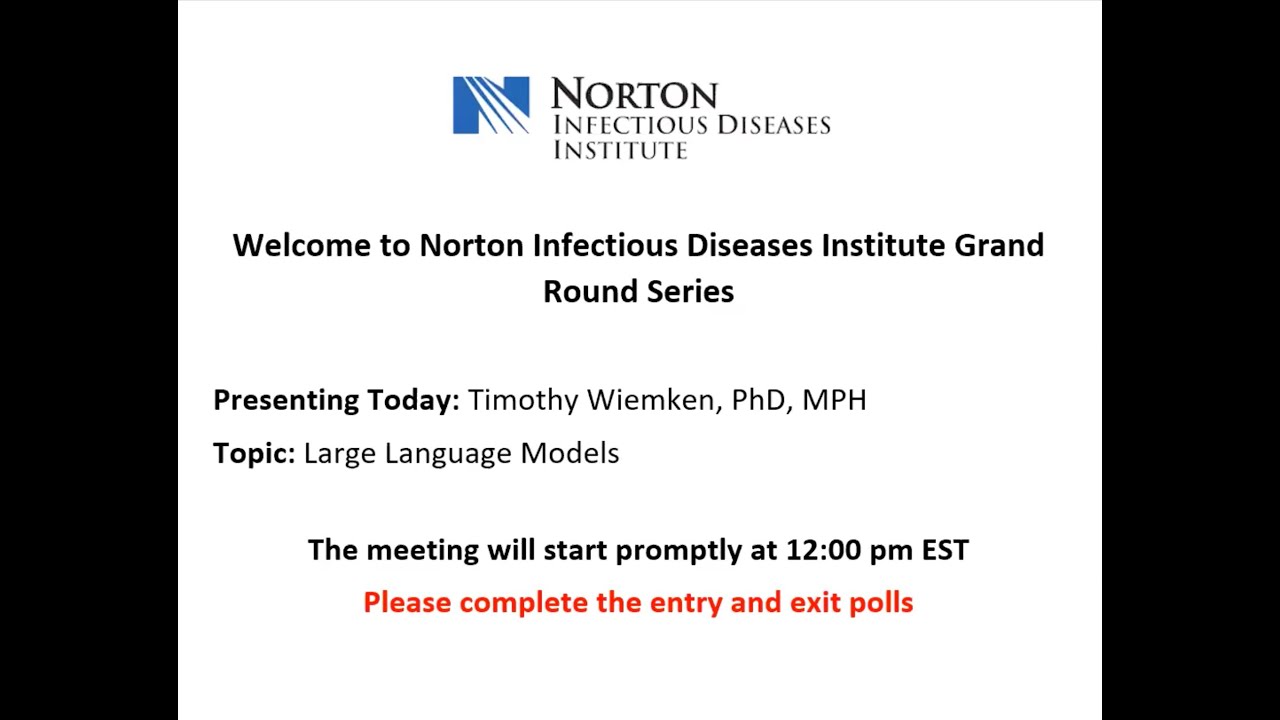 NORTON
INFECTIOUS DISEASES
INSTITUTE

Welcome to Norton Infectious Diseases Institute Grand Round Series

Presenting Today: Timothy Wiemken, PhD, MPH

Topic: Large Language Models

The meeting will start promptly at 12:00 pm EST

Please complete the entry and exit polls